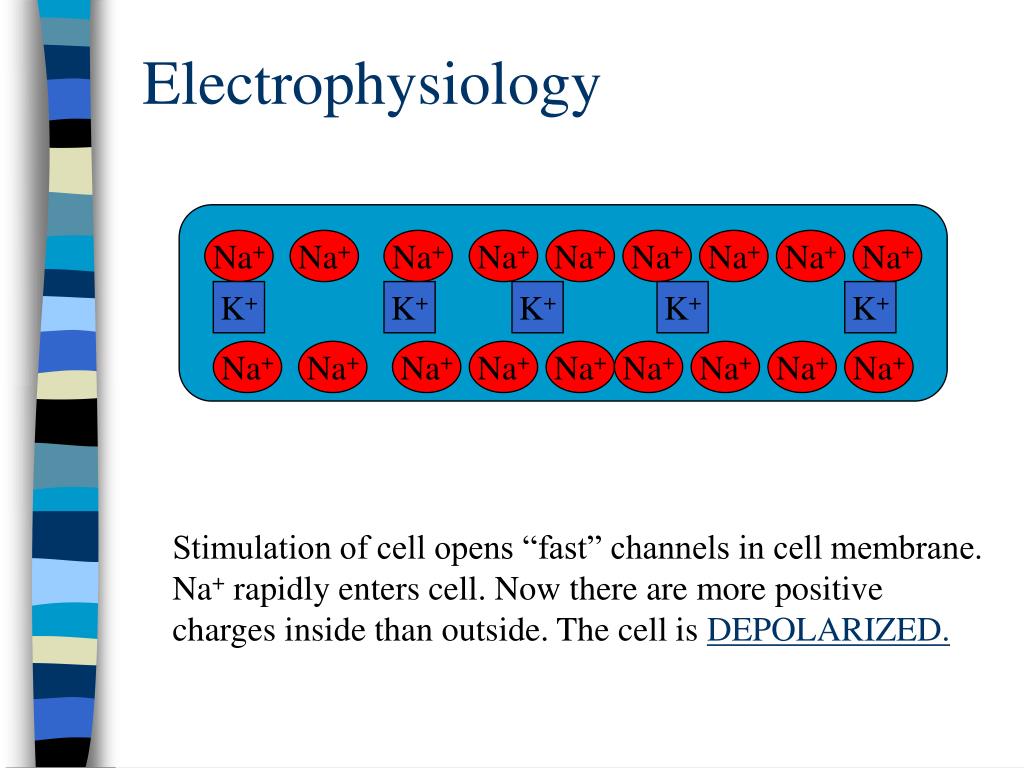 Electrophysiology

$Na^+$ $Na^+$ $Na^+$ $Na^+$ $Na^+$ $Na^+$ $Na^+$ $Na^+$ $Na^+$

$K^+$ $K^+$ $K^+$ $K^+$ $K^+$

$Na^+$ $Na^+$ $Na^+$ $Na^+$ $Na^+$ $Na^+$ $Na^+$ $Na^+$ $Na^+$

Stimulation of cell opens “fast” channels in cell membrane. $Na^+$ rapidly enters cell. Now there are more positive charges inside than outside. The cell is DEPOLARIZED.